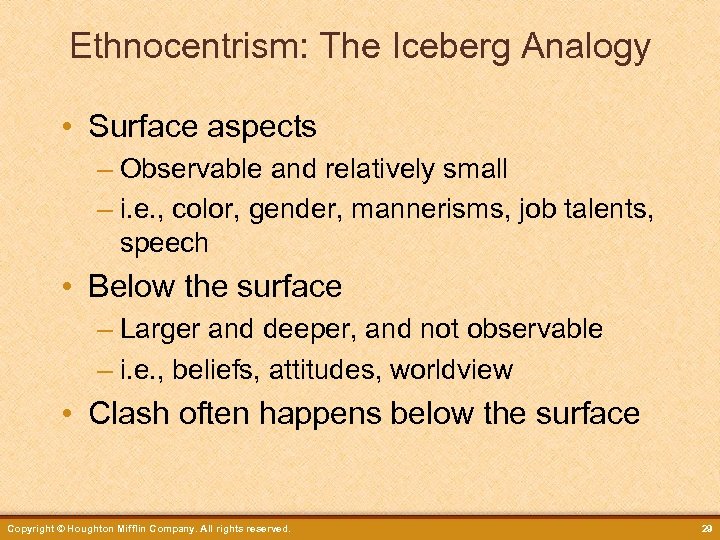 Ethnocentrism: The Iceberg Analogy

• Surface aspects
– Observable and relatively small
– i.e., color, gender, mannerisms, job talents, speech

• Below the surface
– Larger and deeper, and not observable
– i.e., beliefs, attitudes, worldview

• Clash often happens below the surface

Copyright © Houghton Mifflin Company. All rights reserved.

29